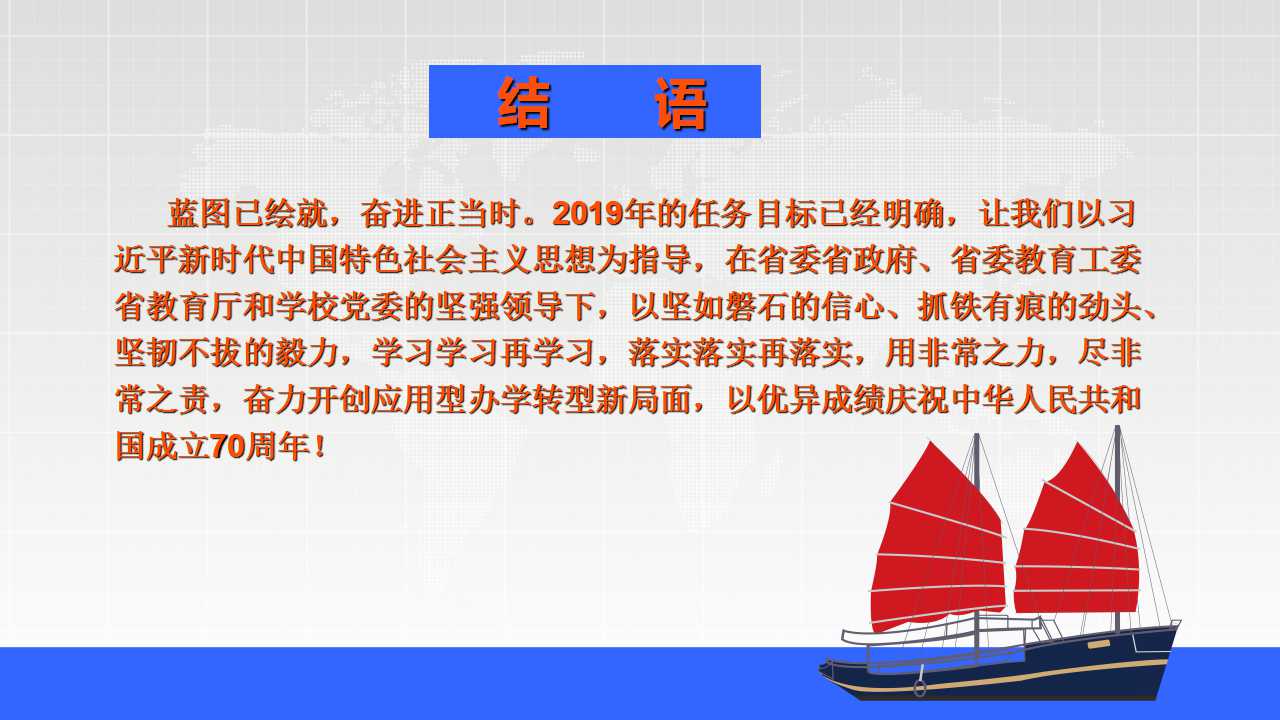 结　语

蓝图已绘就，奋进正当时。2019年的任务目标已经明确，让我们以习近平新时代中国特色社会主义思想为指导，在省委省政府、省委教育工委省教育厅和学校党委的坚强领导下，以坚如磐石的信心、抓铁有痕的劲头、坚韧不拔的毅力，学习学习再学习，落实落实再落实，用非常之力，尽非常之责，奋力开创应用型办学转型新局面，以优异成绩庆祝中华人民共和国成立70周年！